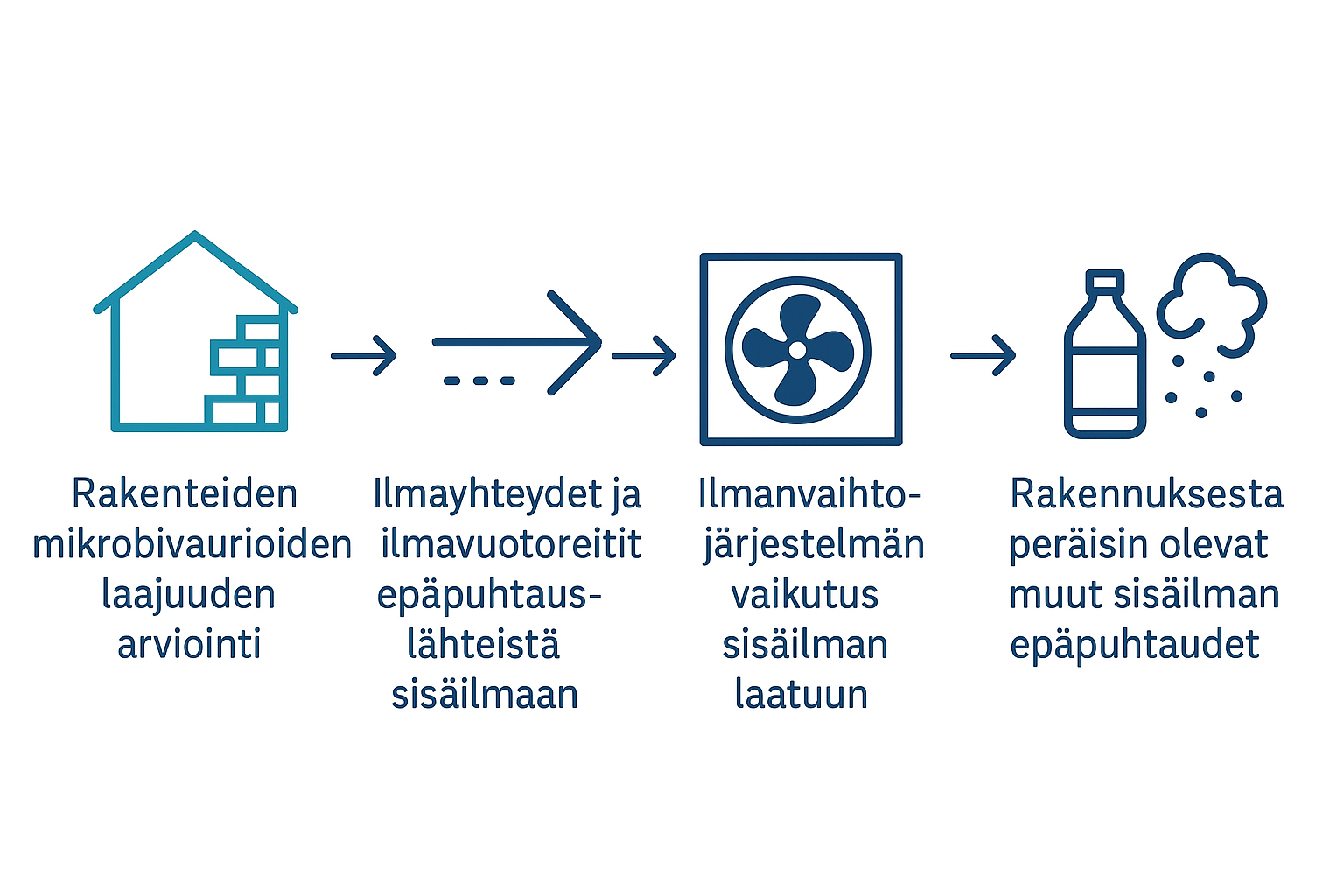 Rakenteiden mikrobivaurioiden laajuuden arviointi

Ilmayhteydet ja ilmavuotoreitit epäpuhtauslähteistä sisäilmaan

Ilmanvaihtojärjestelmän vaikutus sisäilman laatuun

Rakennuksesta peräisin olevat muut sisäilman epäpuhtaudet